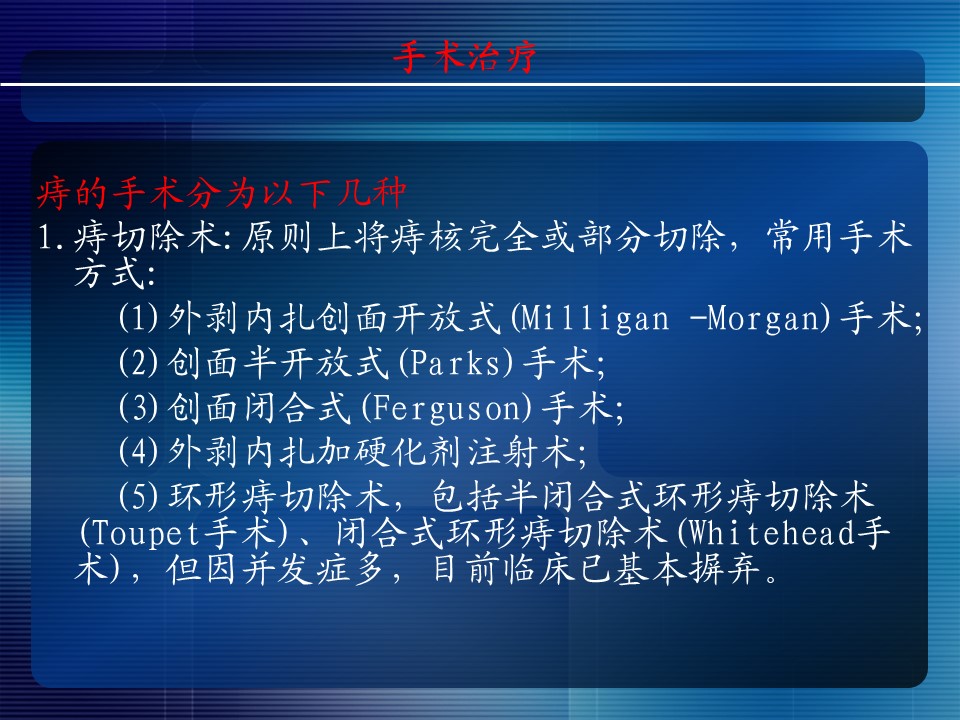 手术治疗

痔的手术分为以下几种

1.痔切除术:原则上将痔核完全或部分切除，常用手术方式:

(1)外剥内扎创面开放式(Milligan -Morgan)手术;

(2)创面半开放式(Parks)手术;

(3)创面闭合式(Ferguson)手术;

(4)外剥内扎加硬化剂注射术;

(5)环形痔切除术，包括半闭合式环形痔切除术(Toupet手术)、闭合式环形痔切除术(Whitehead手术)，但因并发症多，目前临床已基本摒弃。